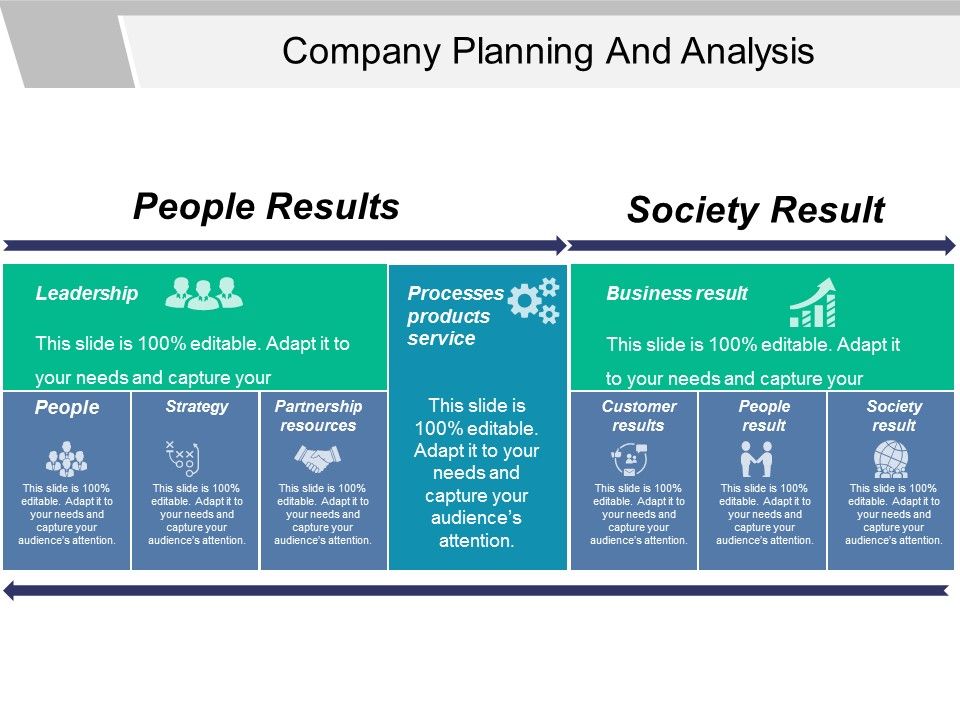 Company Planning And Analysis

People Results

Society Result

Leadership

This slide is 100% editable. Adapt it to your needs and capture your

People

This slide is 100% editable. Adapt it to your needs and capture your audience's attention.

Strategy

This slide is 100% editable. Adapt it to your needs and capture your audience's attention.

Partnership resources

This slide is 100% editable. Adapt it to your needs and capture your audience's attention.

Processes products service

This slide is 100% editable. Adapt it to your needs and capture your audience's attention.

Business result

This slide is 100% editable. Adapt it to your needs and capture your

Customer results

This slide is 100% editable. Adapt it to your needs and capture your audience's attention.

People result

This slide is 100% editable. Adapt it to your needs and capture your audience's attention.

Society result

This slide is 100% editable. Adapt it to your needs and capture your audience's attention.